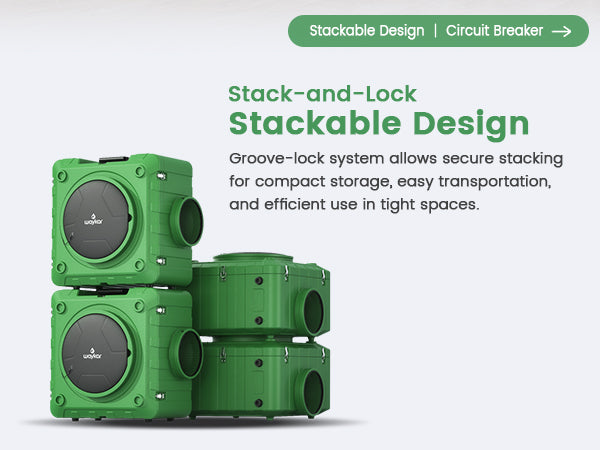 Stackable Design | Circuit Breaker →

Stack-and-Lock
Stackable Design

Groove-lock system allows secure stacking for compact storage, easy transportation, and efficient use in tight spaces.

waykar

waykar